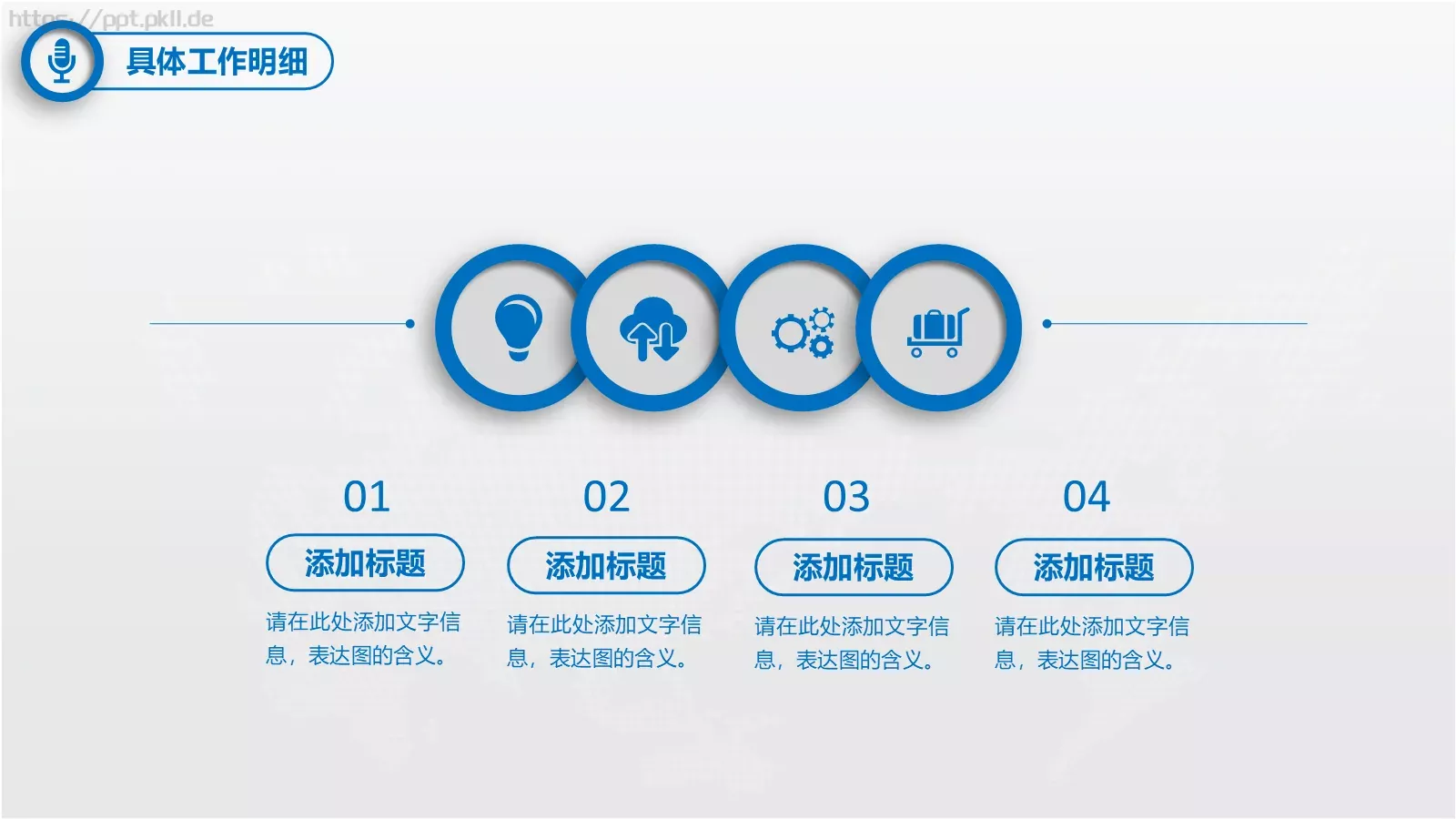 https://ppt.pkll.de

具体工作明细

01

添加标题

请在此处添加文字信息，表达图的含义。

02

添加标题

请在此处添加文字信息，表达图的含义。

03

添加标题

请在此处添加文字信息，表达图的含义。

04

添加标题

请在此处添加文字信息，表达图的含义。